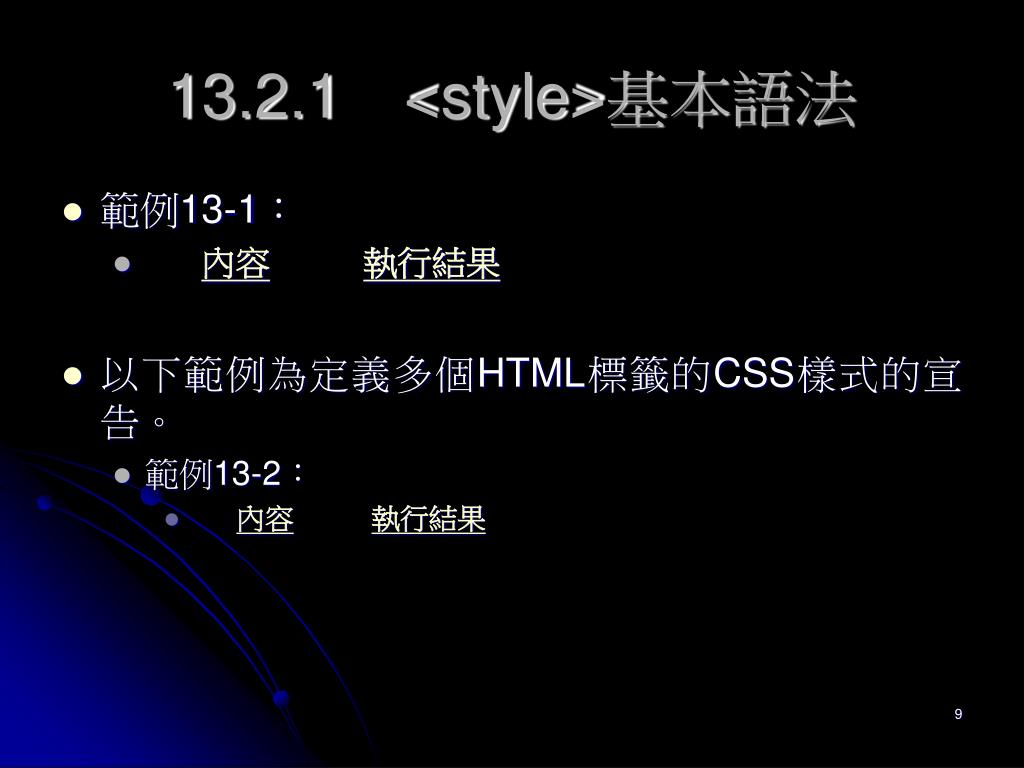 13.2.1 <style>基本語法

範例13-1：

內容 執行結果

以下範例為定義多個HTML標籤的CSS樣式的宣告。

範例13-2：

內容 執行結果

9